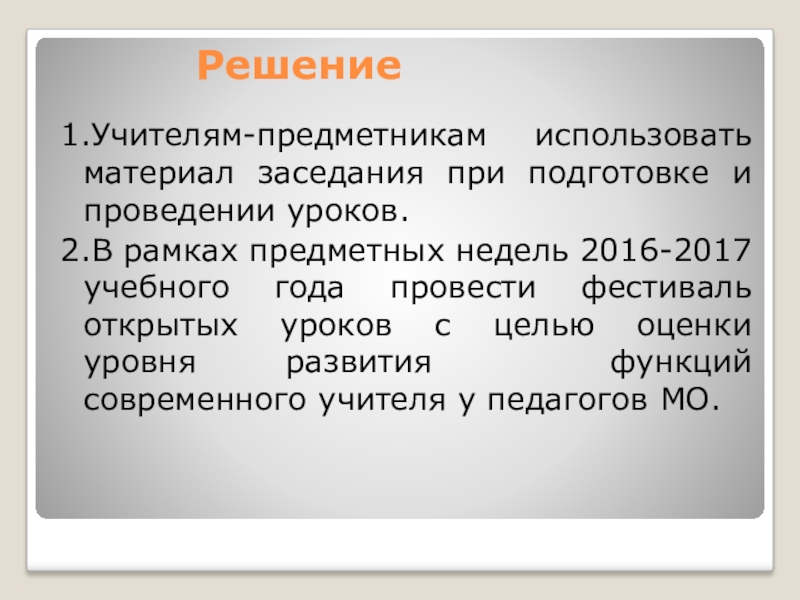 Решение

1.Учителям-предметникам использовать материал заседания при подготовке и проведении уроков.

2.В рамках предметных недель 2016-2017 учебного года провести фестиваль открытых уроков с целью оценки уровня развития функций современного учителя у педагогов МО.